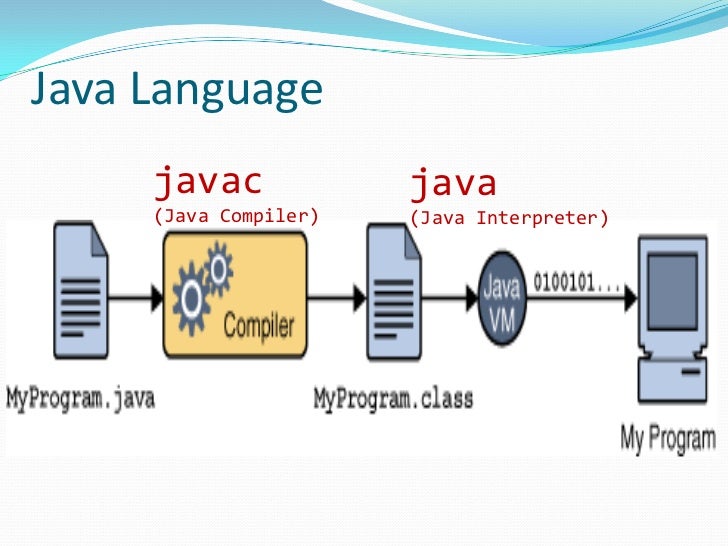 Java Language

javac
(Java Compiler)

java
(Java Interpreter)

Compiler

Java VM

0100101...

MyProgram.java

MyProgram.class

My Program